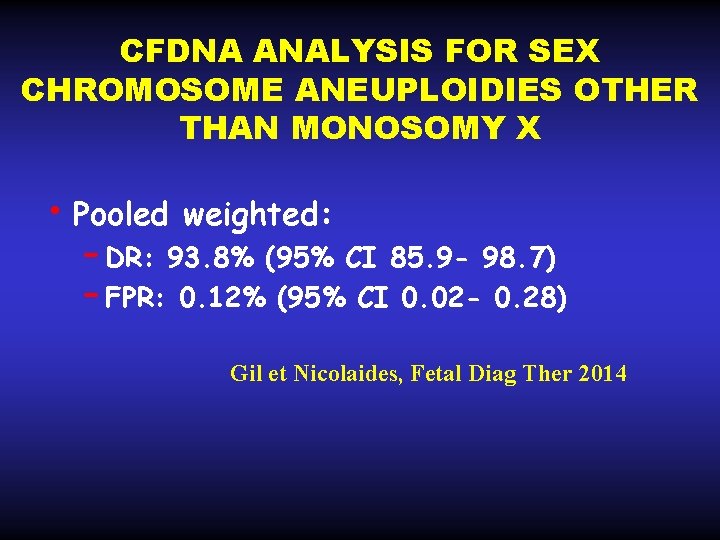 CFDNA ANALYSIS FOR SEX CHROMOSOME ANEUPLOIDIES OTHER THAN MONOSOMY X

• Pooled weighted:
– DR: 93.8% (95% CI 85.9- 98.7)
– FPR: 0.12% (95% CI 0.02- 0.28)

Gil et Nicolaides, Fetal Diag Ther 2014